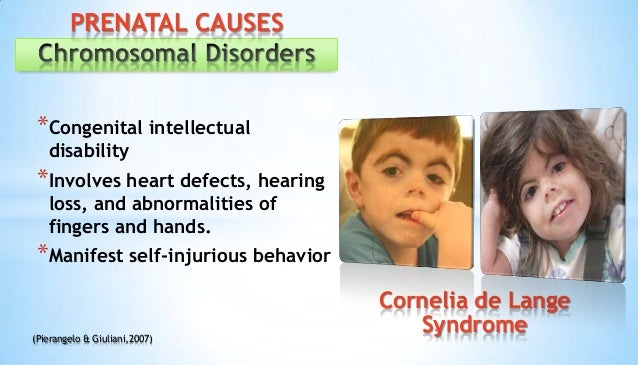 PRENATAL CAUSES
Chromosomal Disorders

*Congenital intellectual disability
*Involves heart defects, hearing loss, and abnormalities of fingers and hands.
*Manifest self-injurious behavior

Cornelia de Lange Syndrome

(Pierangelo & Giuliani,2007)